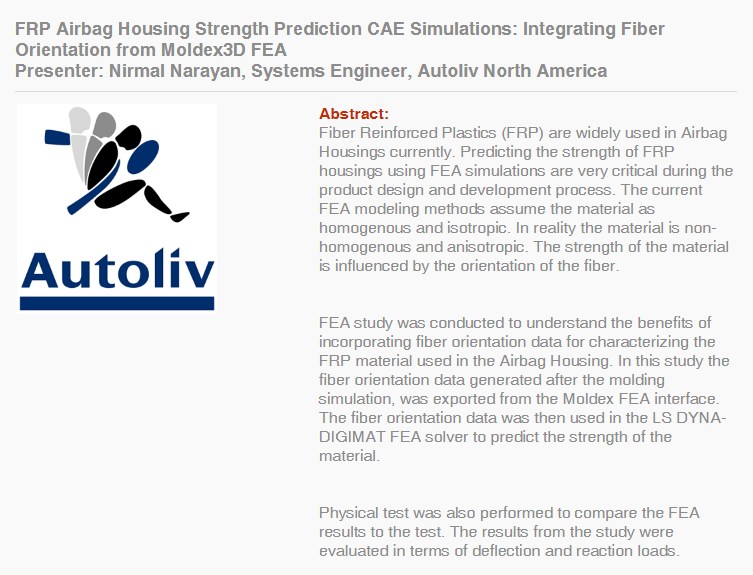 FRP Airbag Housing Strength Prediction CAE Simulations: Integrating Fiber Orientation from Moldex3D FEA
Presenter: Nirmal Narayan, Systems Engineer, Autoliv North America

Autoliv

Abstract:
Fiber Reinforced Plastics (FRP) are widely used in Airbag Housings currently. Predicting the strength of FRP housings using FEA simulations are very critical during the product design and development process. The current FEA modeling methods assume the material as homogenous and isotropic. In reality the material is non-homogenous and anisotropic. The strength of the material is influenced by the orientation of the fiber.

FEA study was conducted to understand the benefits of incorporating fiber orientation data for characterizing the FRP material used in the Airbag Housing. In this study the fiber orientation data generated after the molding simulation, was exported from the Moldex FEA interface. The fiber orientation data was then used in the LS DYNA-DIGIMAT FEA solver to predict the strength of the material.

Physical test was also performed to compare the FEA results to the test. The results from the study were evaluated in terms of deflection and reaction loads.